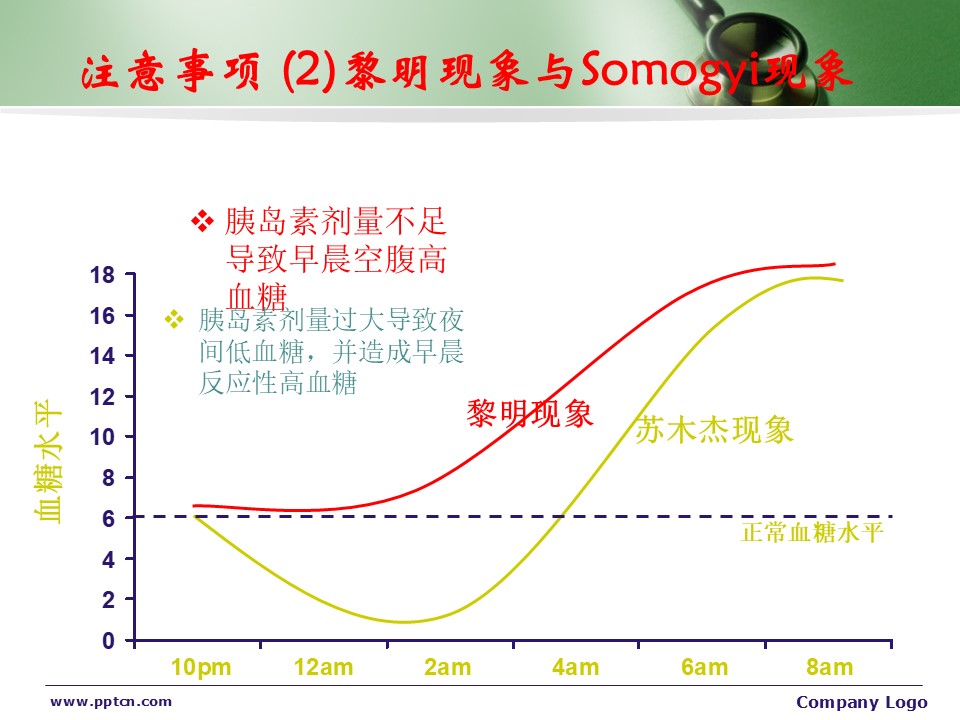 注意事项 (2)黎明现象与Somogyi现象

❖ 胰岛素剂量不足导致早晨空腹高血糖

❖ 胰岛素剂量过大导致夜间低血糖，并造成早晨反应性高血糖

血糖水平

18
16
14
12
10
8
6
4
2
0

黎明现象

苏木杰现象

正常血糖水平

10pm 12am 2am 4am 6am 8am

www.pptcn.com

Company Logo